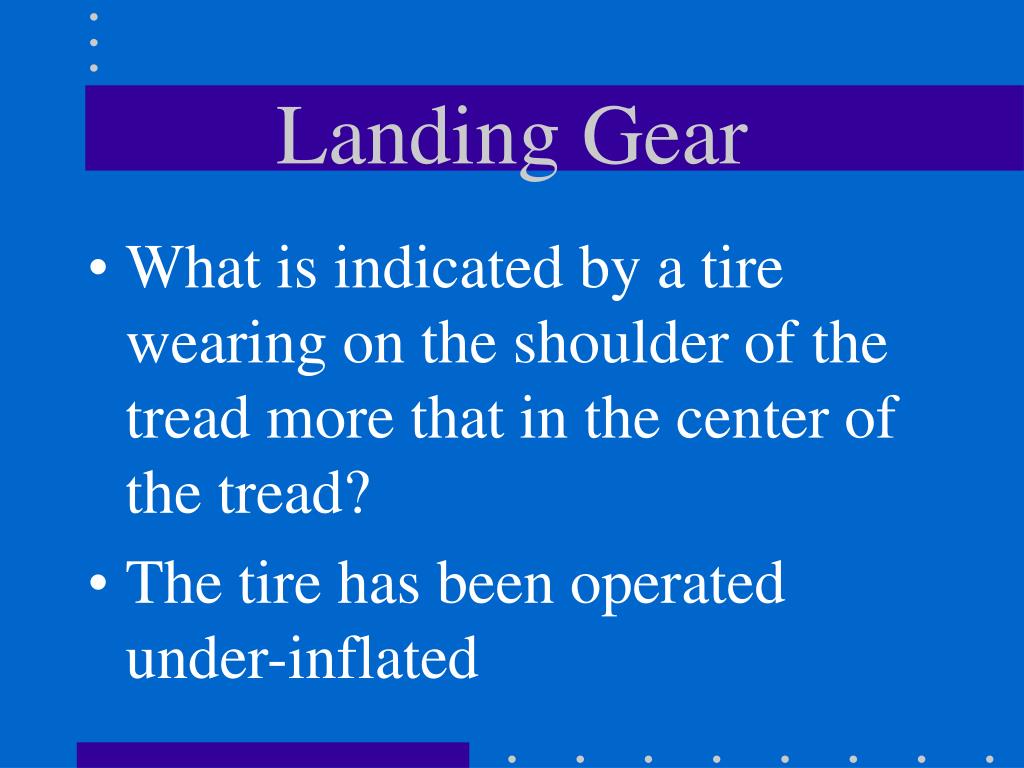 Landing Gear

• What is indicated by a tire wearing on the shoulder of the tread more that in the center of the tread?

• The tire has been operated under-inflated